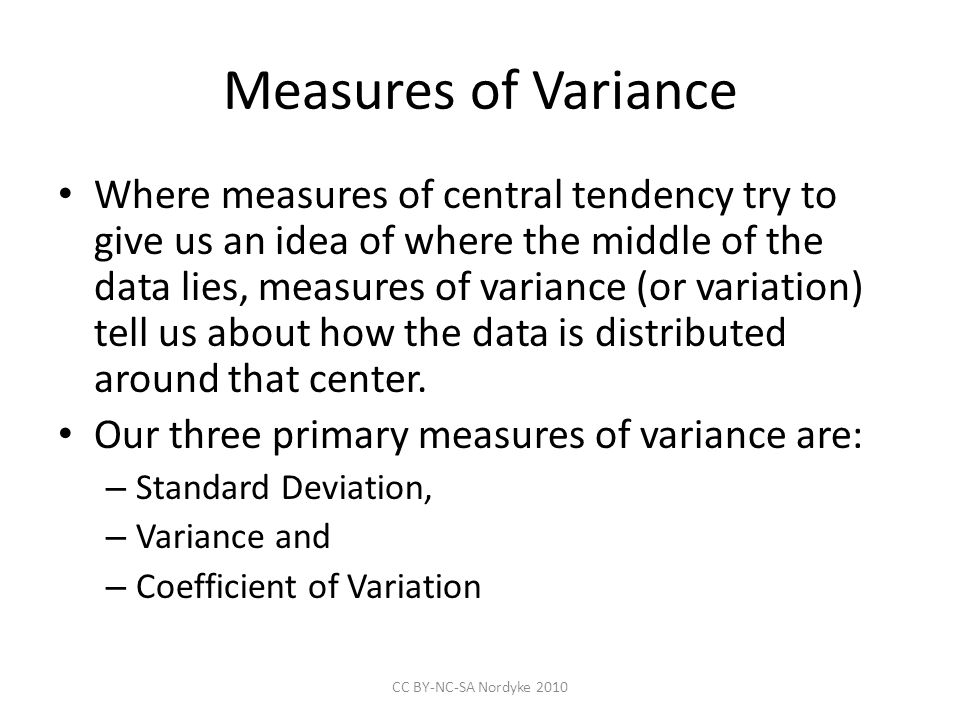 Measures of Variance

• Where measures of central tendency try to give us an idea of where the middle of the data lies, measures of variance (or variation) tell us about how the data is distributed around that center.
• Our three primary measures of variance are:
– Standard Deviation,
– Variance and
– Coefficient of Variation

CC BY-NC-SA Nordyke 2010